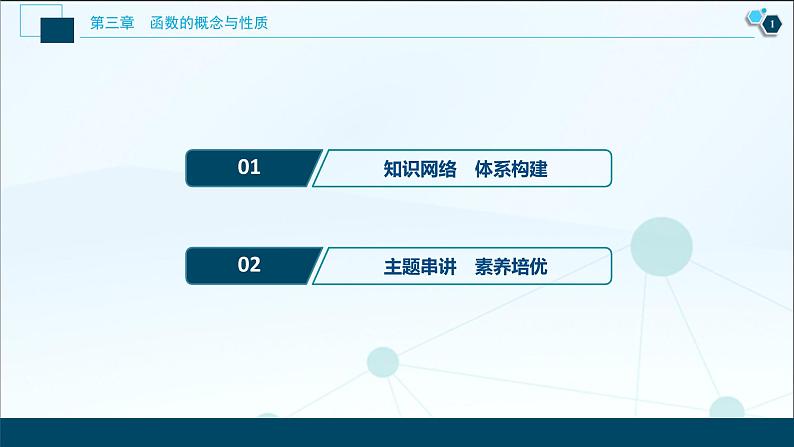 第三章　函数的概念与性质

1

01　知识网络　体系构建

02　主题串讲　素养培优